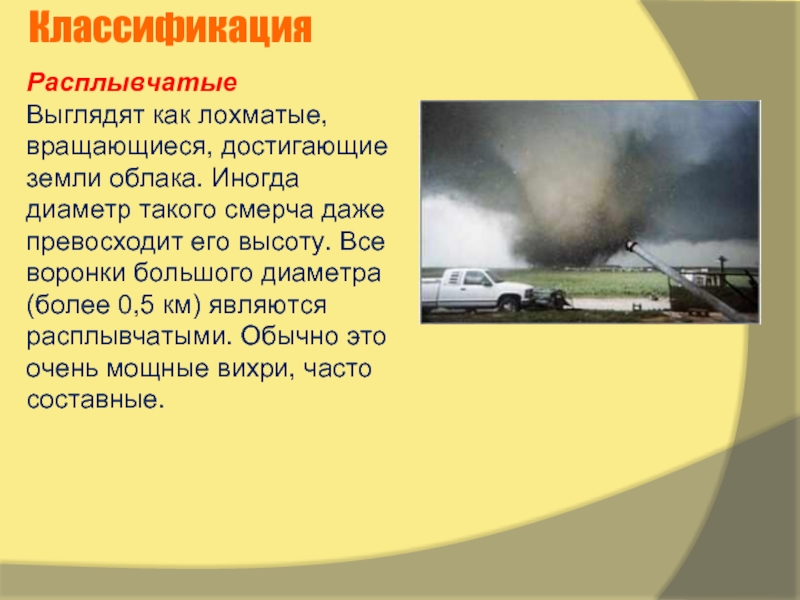 Классификация

Расплывчатые
Выглядят как лохматые, вращающиеся, достигающие земли облака. Иногда диаметр такого смерча даже превосходит его высоту. Все воронки большого диаметра (более 0,5 км) являются расплывчатыми. Обычно это очень мощные вихри, часто составные.